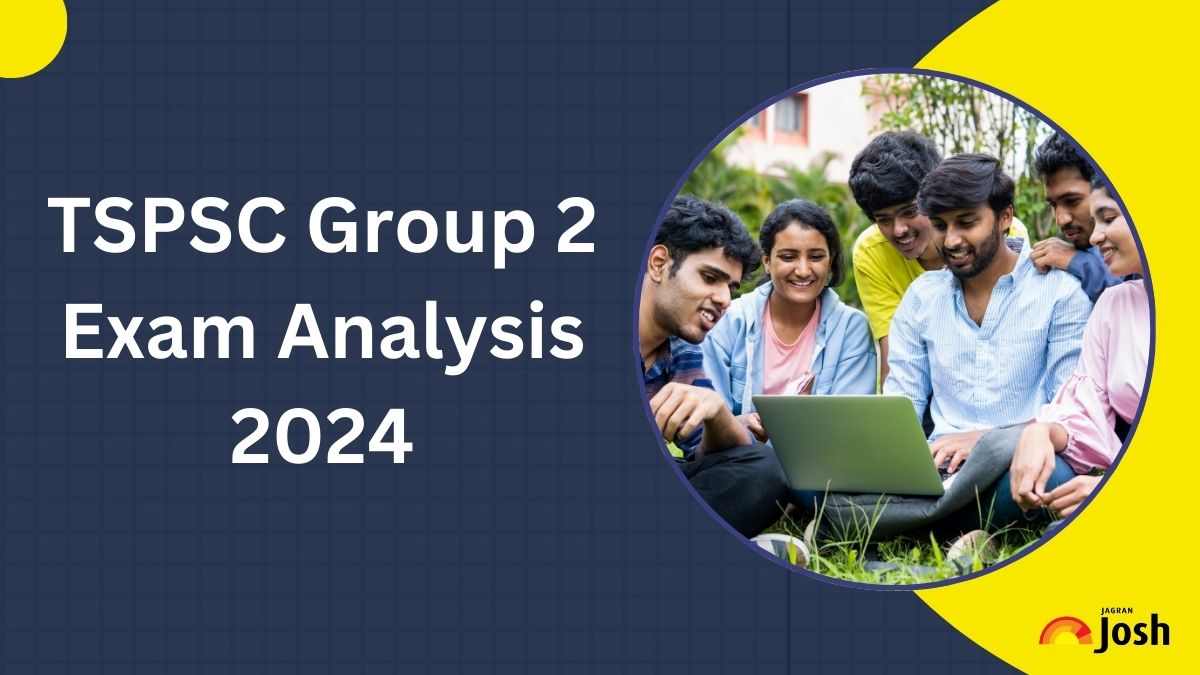 TSPSC Group 2 Exam Analysis 2024

JAGRAN Josh